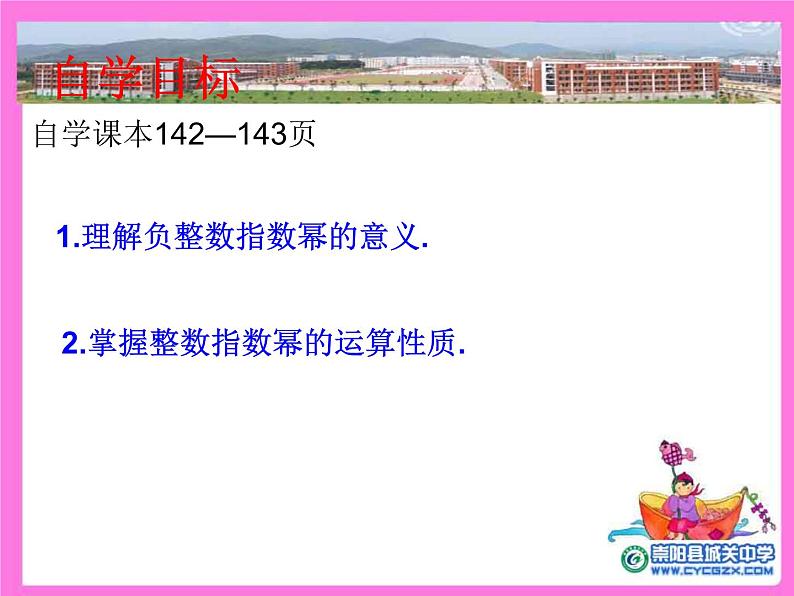 自学目标

自学课本142—143页

1.理解负整数指数幂的意义.

2.掌握整数指数幂的运算性质.

崇阳县城关中学
WWW.CYCGZX.COM